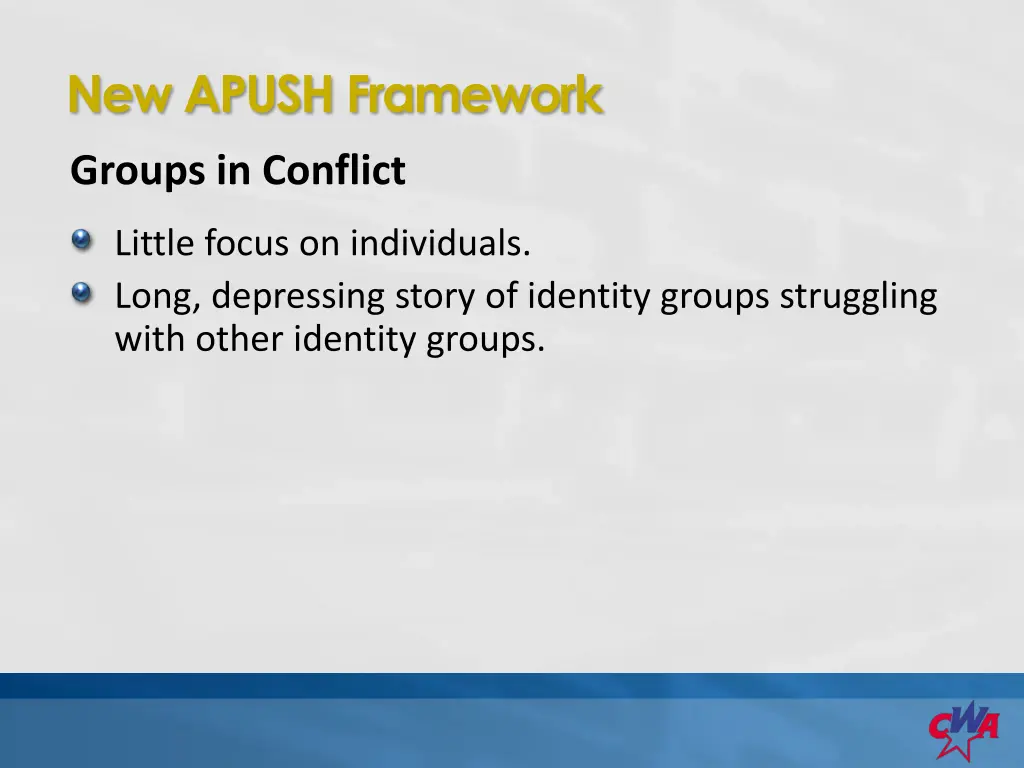 New APUSH Framework

Groups in Conflict

Little focus on individuals.
Long, depressing story of identity groups struggling with other identity groups.

CWA